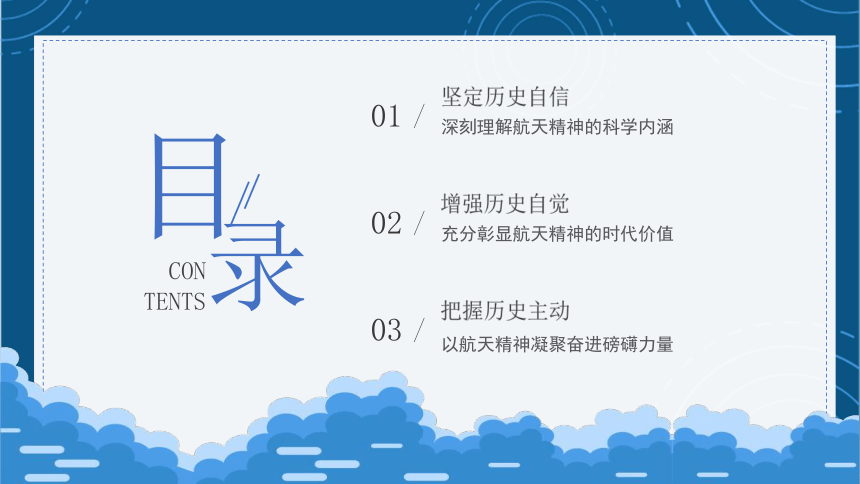 目录

CON
TENTS

01 / 坚定历史自信
深刻理解航天精神的科学内涵

02 / 增强历史自觉
充分彰显航天精神的时代价值

03 / 把握历史主动
以航天精神凝聚奋进磅礴力量